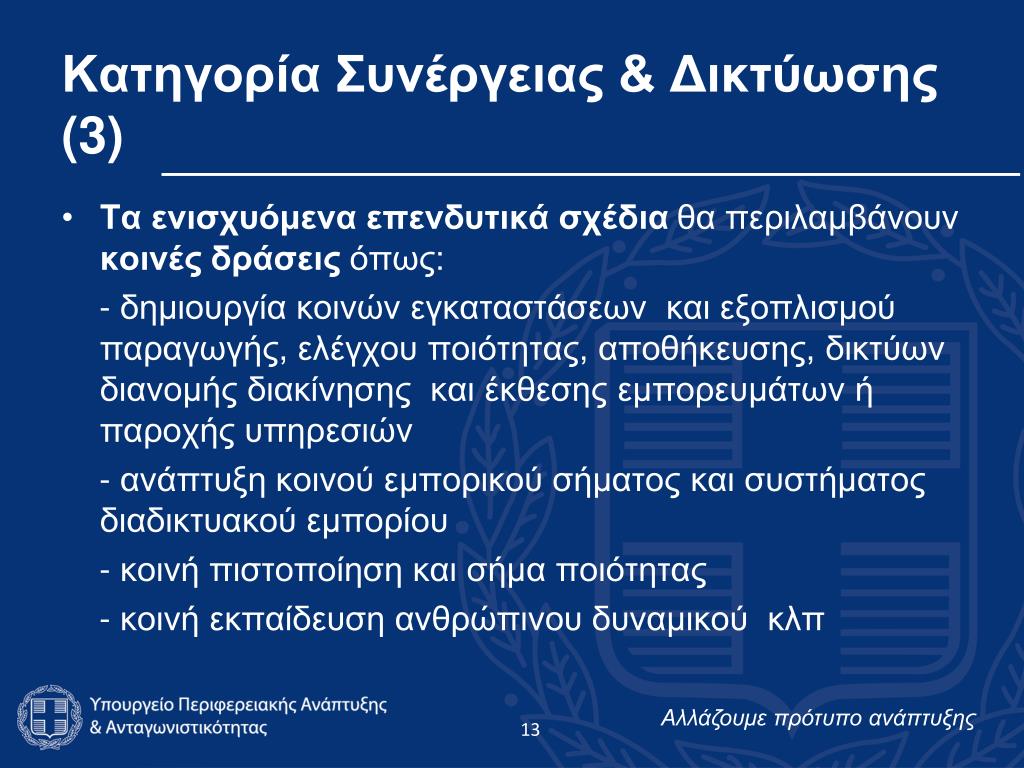 Κατηγορία Συνέργειας & Δικτύωσης (3)

• Τα ενισχυόμενα επενδυτικά σχέδια θα περιλαμβάνουν κοινές δράσεις όπως:

- δημιουργία κοινών εγκαταστάσεων και εξοπλισμού παραγωγής, ελέγχου ποιότητας, αποθήκευσης, δικτύων διανομής διακίνησης και έκθεσης εμπορευμάτων ή παροχής υπηρεσιών

- ανάπτυξη κοινού εμπορικού σήματος και συστήματος διαδικτυακού εμπορίου

- κοινή πιστοποίηση και σήμα ποιότητας

- κοινή εκπαίδευση ανθρώπινου δυναμικού κλπ

Υπουργείο Περιφερειακής Ανάπτυξης & Ανταγωνιστικότητας

13

Αλλάζουμε πρότυπο ανάπτυξης